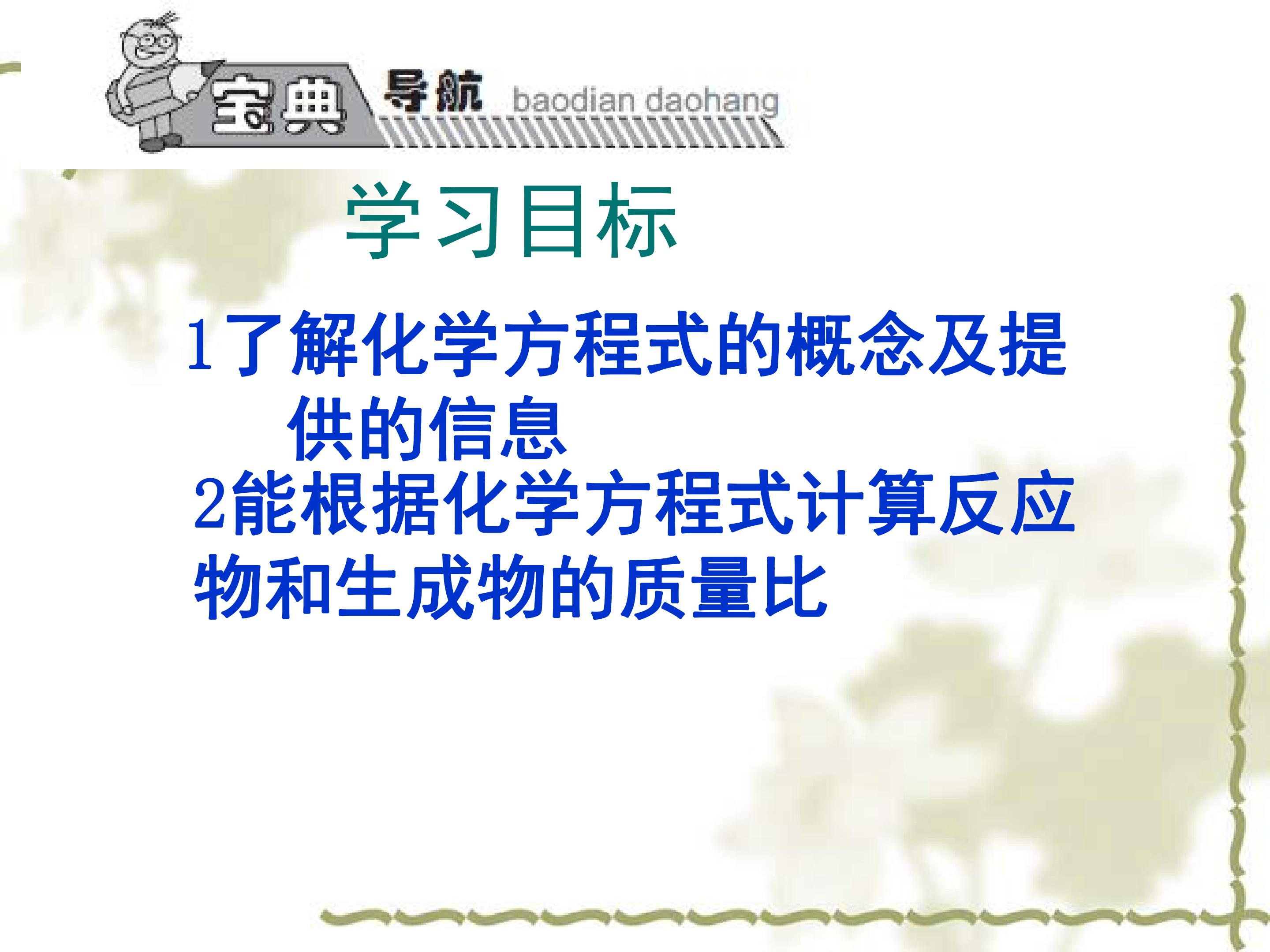 宝典 导航 baodian daohang

学习目标

1了解化学方程式的概念及提供的信息

2能根据化学方程式计算反应物和生成物的质量比